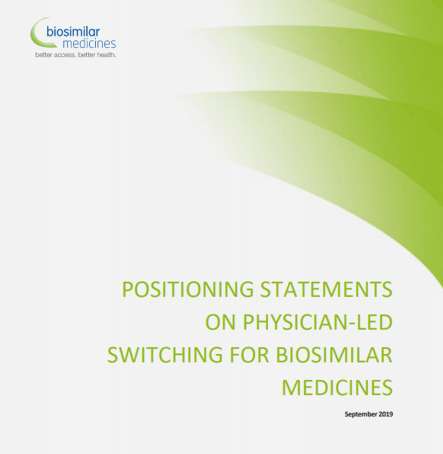 biosimilar medicines
better access. better health.

POSITIONING STATEMENTS ON PHYSICIAN-LED SWITCHING FOR BIOSIMILAR MEDICINES

September 2019